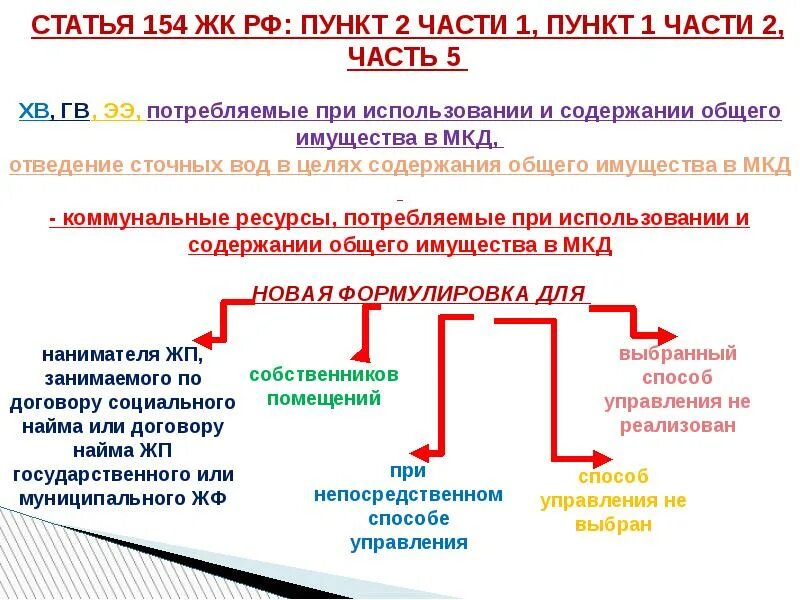 СТАТЬЯ 154 ЖК РФ: ПУНКТ 2 ЧАСТИ 1, ПУНКТ 1 ЧАСТИ 2, ЧАСТЬ 5

ХВ, ГВ, ЭЭ, потребляемые при использовании и содержании общего имущества в МКД,
отведение сточных вод в целях содержания общего имущества в МКД

- коммунальные ресурсы, потребляемые при использовании и содержании общего имущества в МКД

НОВАЯ ФОРМУЛИРОВКА ДЛЯ

нанимателя ЖП, занимаемого по договору социального найма или договору найма ЖП государственного или муниципального ЖФ

собственников помещений

при непосредственном способе управления

способ управления не выбран

выбранный способ управления не реализован